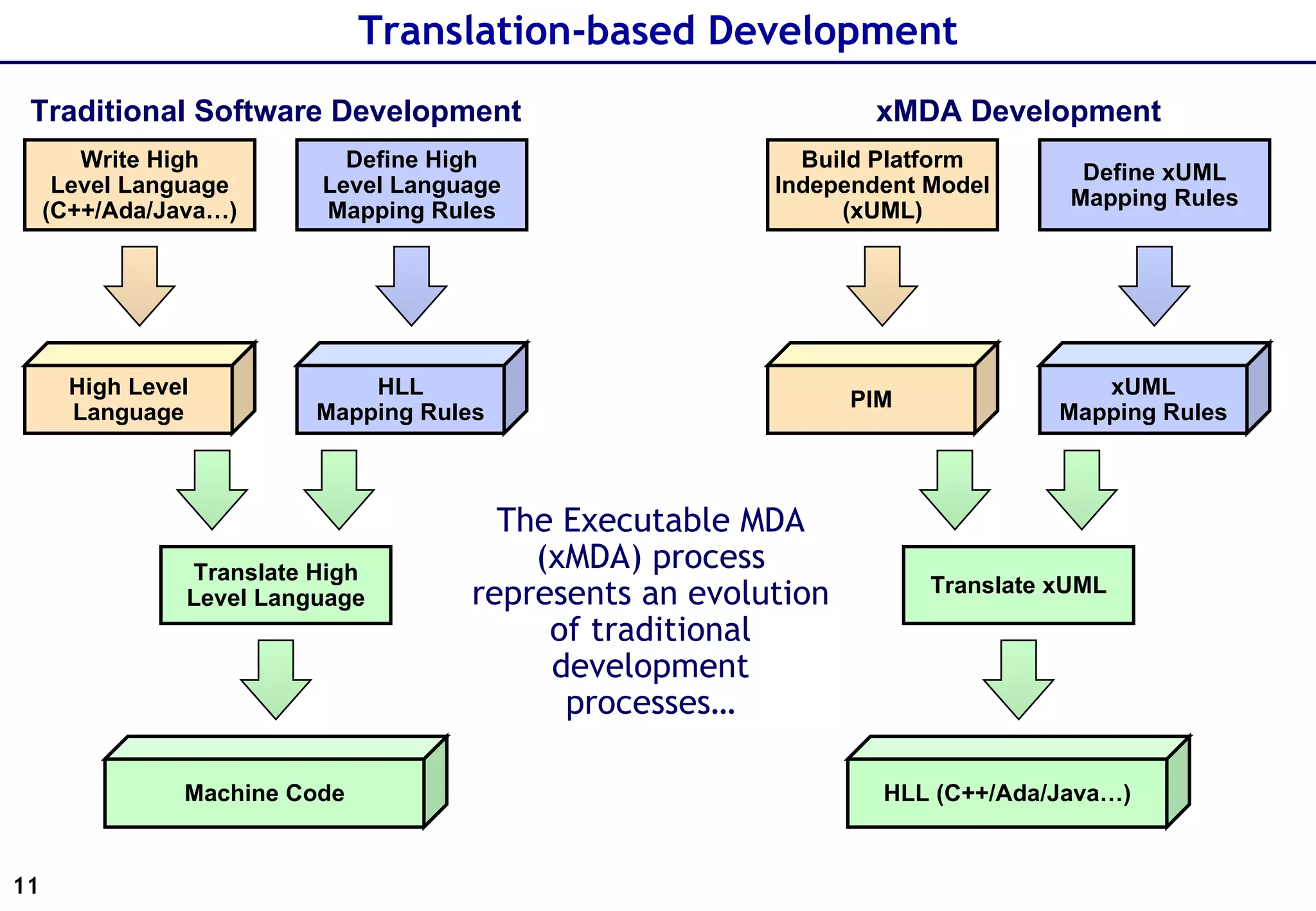 Translation-based Development

Traditional Software Development

Write High Level Language (C++/Ada/Java…)

Define High Level Language Mapping Rules

High Level Language

HLL Mapping Rules

Translate High Level Language

Machine Code

The Executable MDA (xMDA) process represents an evolution of traditional development processes…

xMDA Development

Build Platform Independent Model (xUML)

Define xUML Mapping Rules

PIM

xUML Mapping Rules

Translate xUML

HLL (C++/Ada/Java…)

11